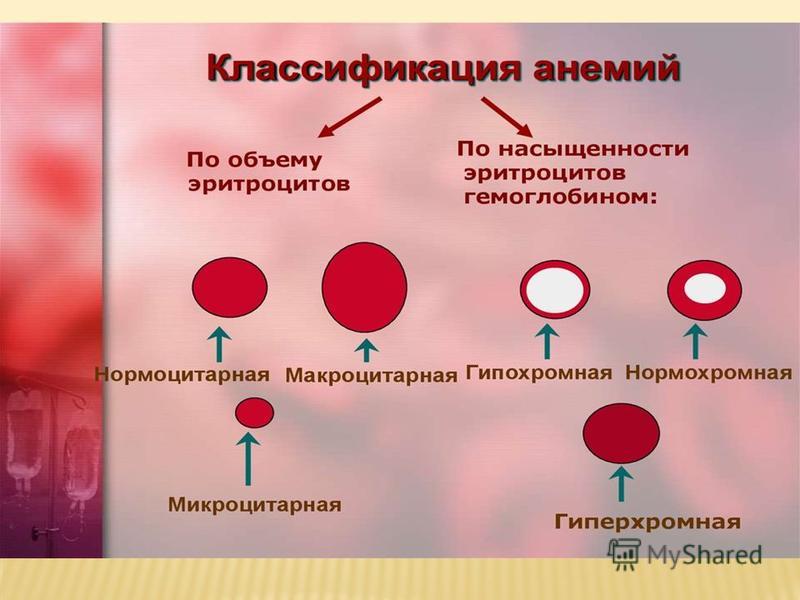 Классификация анемий

По объему эритроцитов

По насыщенности эритроцитов гемоглобином:

Нормоцитарная

Макроцитарная

Гипохромная

Нормохромная

Микроцитарная

Гиперхромная

MyShared